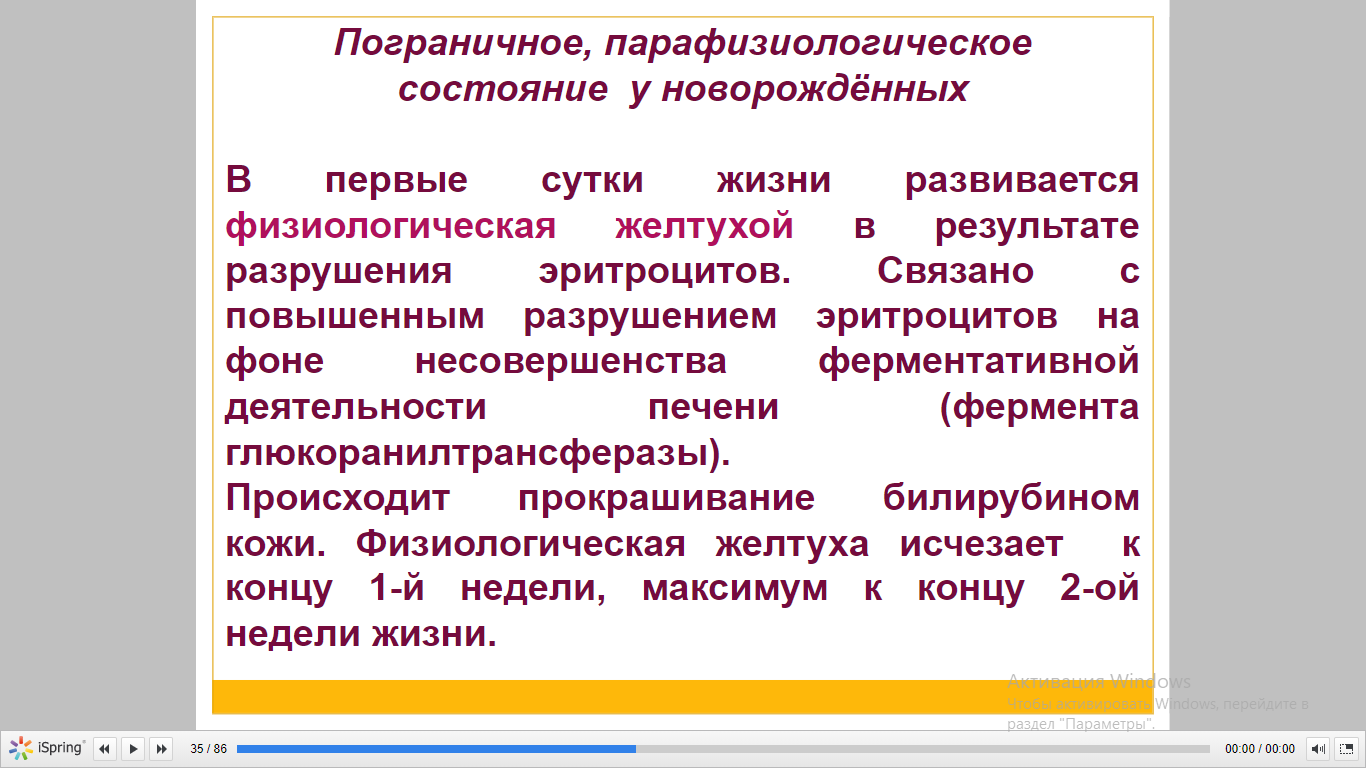 Пограничное, парафизиологическое состояние у новорождённых

В первые сутки жизни развивается физиологическая желтухой в результате разрушения эритроцитов. Связано с повышенным разрушением эритроцитов на фоне несовершенства ферментативной деятельности печени (фермента глюкоранилтрансферазы).
Происходит прокрашивание билирубином кожи. Физиологическая желтуха исчезает к концу 1-й недели, максимум к концу 2-ой недели жизни.

Активация Windows
Чтобы активировать Windows, перейдите в раздел "Параметры".

iSpring
35 / 86
00:00 / 00:00